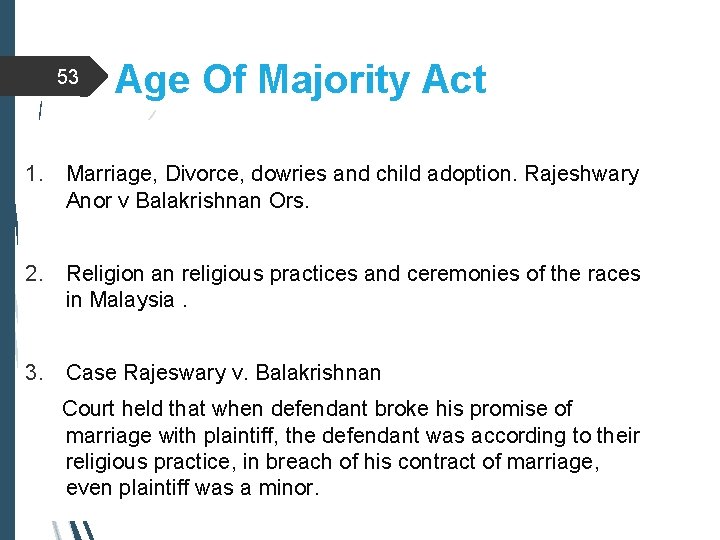 53

Age Of Majority Act

1. Marriage, Divorce, dowries and child adoption. Rajeshwary Anor v Balakrishnan Ors.

2. Religion an religious practices and ceremonies of the races in Malaysia .

3. Case Rajeswary v. Balakrishnan

Court held that when defendant broke his promise of marriage with plaintiff, the defendant was according to their religious practice, in breach of his contract of marriage, even plaintiff was a minor.